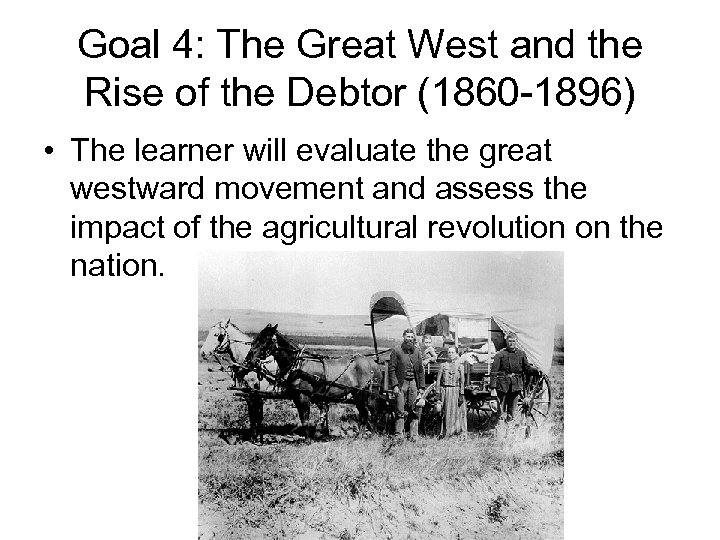 Goal 4: The Great West and the Rise of the Debtor (1860-1896)

• The learner will evaluate the great westward movement and assess the impact of the agricultural revolution on the nation.